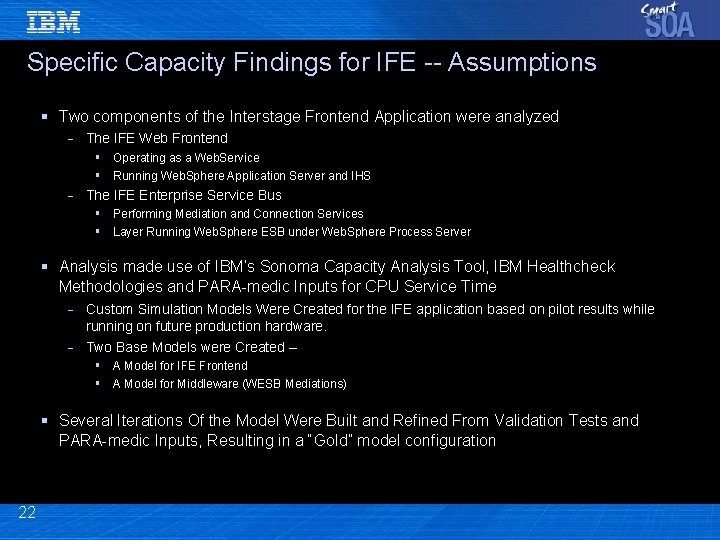 IBM

Smart SOA

Specific Capacity Findings for IFE -- Assumptions

▪ Two components of the Interstage Frontend Application were analyzed
– The IFE Web Frontend
▪ Operating as a WebService
▪ Running WebSphere Application Server and IHS
– The IFE Enterprise Service Bus
▪ Performing Mediation and Connection Services
▪ Layer Running WebSphere ESB under WebSphere Process Server

▪ Analysis made use of IBM's Sonoma Capacity Analysis Tool, IBM Healthcheck Methodologies and PARA-medic Inputs for CPU Service Time
– Custom Simulation Models Were Created for the IFE application based on pilot results while running on future production hardware.
– Two Base Models were Created –
▪ A Model for IFE Frontend
▪ A Model for Middleware (WESB Mediations)

▪ Several Iterations Of the Model Were Built and Refined From Validation Tests and PARA-medic Inputs, Resulting in a "Gold" model configuration

22